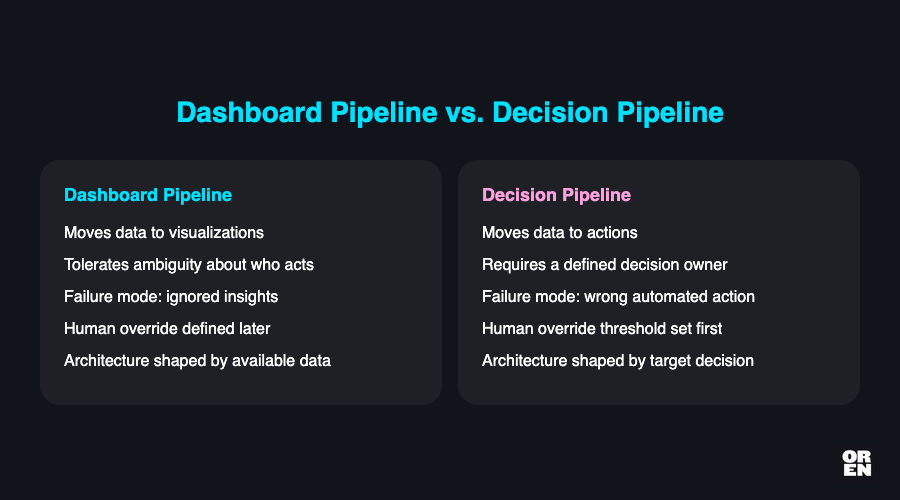 Dashboard Pipeline vs. Decision Pipeline

Dashboard Pipeline

Moves data to visualizations

Tolerates ambiguity about who acts

Failure mode: ignored insights

Human override defined later

Architecture shaped by available data

Decision Pipeline

Moves data to actions

Requires a defined decision owner

Failure mode: wrong automated action

Human override threshold set first

Architecture shaped by target decision

OR
EN